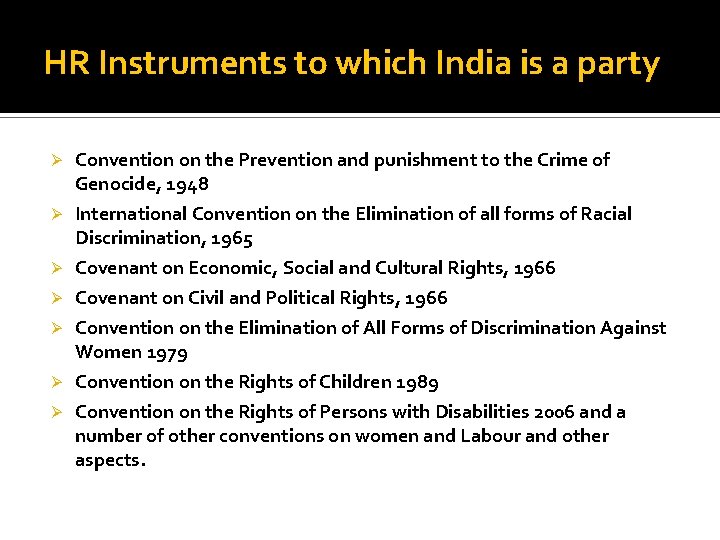 HR Instruments to which India is a party

➢ Convention on the Prevention and punishment to the Crime of Genocide, 1948
➢ International Convention on the Elimination of all forms of Racial Discrimination, 1965
➢ Covenant on Economic, Social and Cultural Rights, 1966
➢ Covenant on Civil and Political Rights, 1966
➢ Convention on the Elimination of All Forms of Discrimination Against Women 1979
➢ Convention on the Rights of Children 1989
➢ Convention on the Rights of Persons with Disabilities 2006 and a number of other conventions on women and Labour and other aspects.